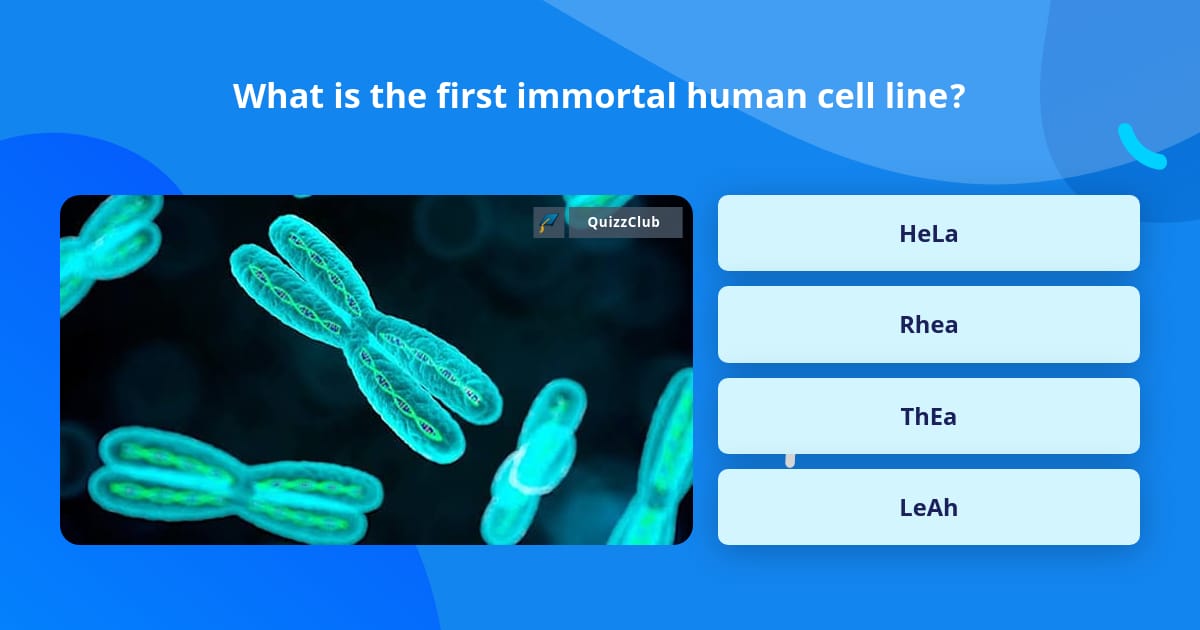 What is the first immortal human cell line?

QuizzClub

HeLa

Rhea

ThEa

LeAh